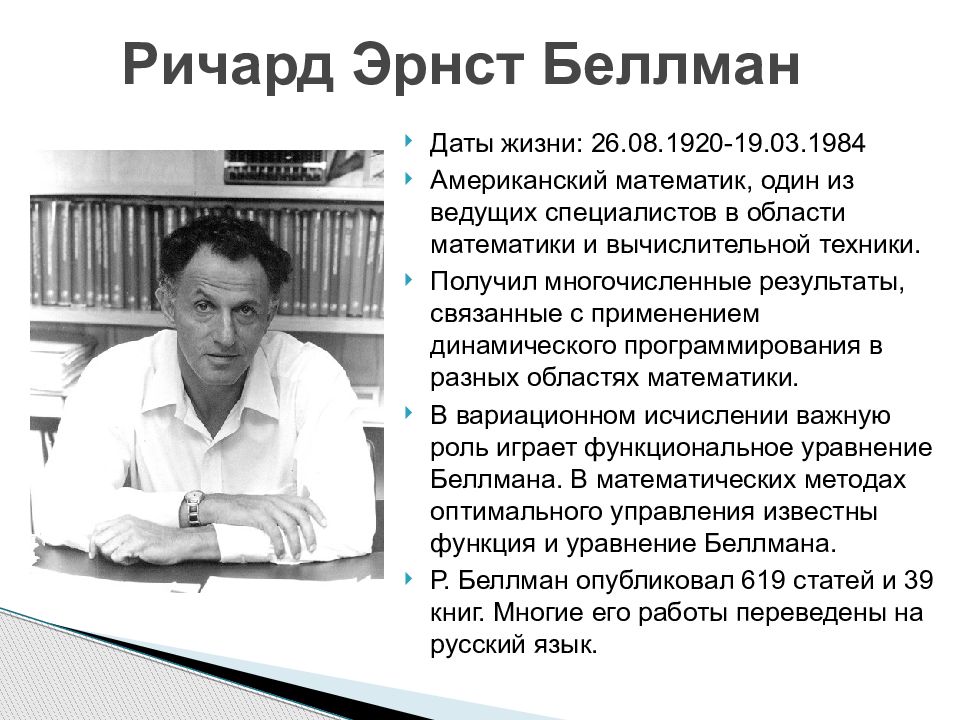 Ричард Эрнст Беллман

Даты жизни: 26.08.1920-19.03.1984

Американский математик, один из ведущих специалистов в области математики и вычислительной техники.

Получил многочисленные результаты, связанные с применением динамического программирования в разных областях математики.

В вариационном исчислении важную роль играет функциональное уравнение Беллмана. В математических методах оптимального управления известны функция и уравнение Беллмана.

Р. Беллман опубликовал 619 статей и 39 книг. Многие его работы переведены на русский язык.